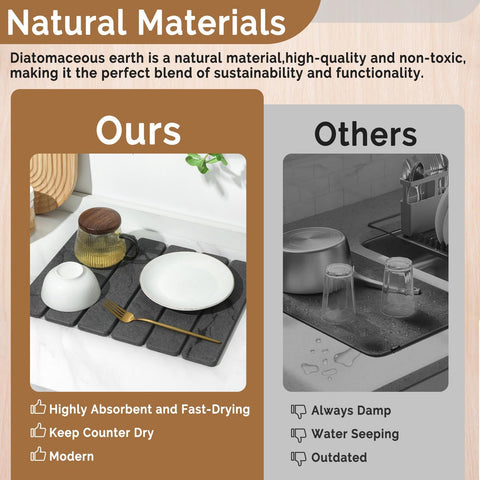 Natural Materials

Diatomaceous earth is a natural material,high-quality and non-toxic, making it the perfect blend of sustainability and functionality.

Ours

Highly Absorbent and Fast-Drying

Keep Counter Dry

Modern

Others

Always Damp

Water Seeping

Outdated